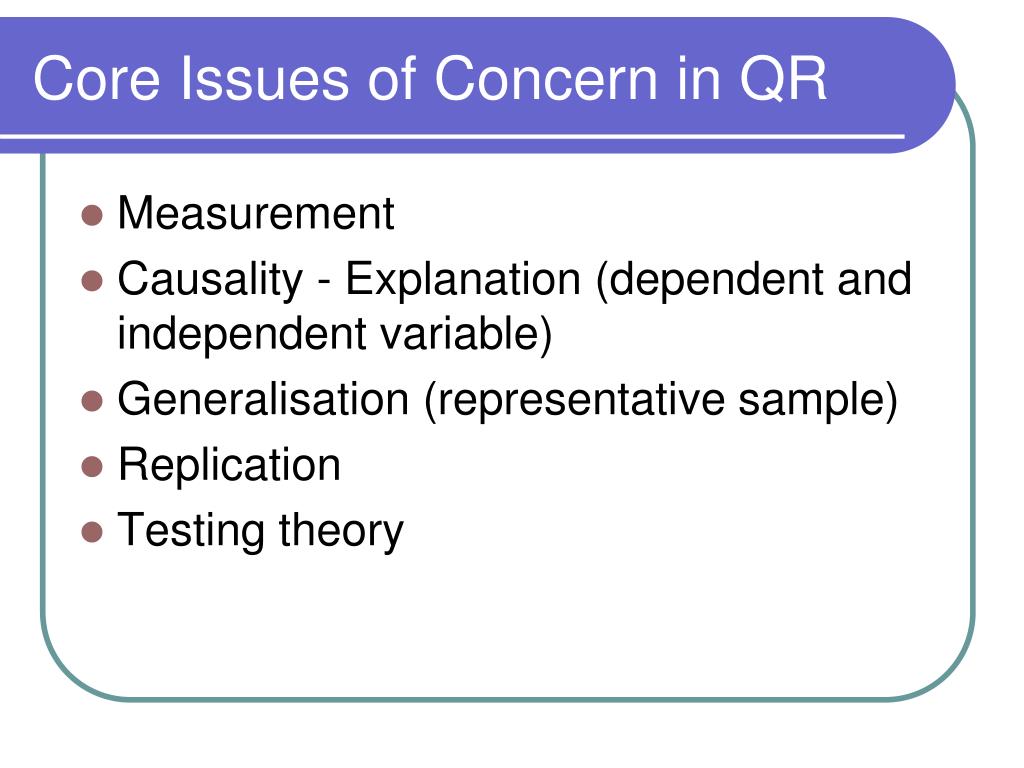 Core Issues of Concern in QR

- Measurement
- Causality - Explanation (dependent and independent variable)
- Generalisation (representative sample)
- Replication
- Testing theory